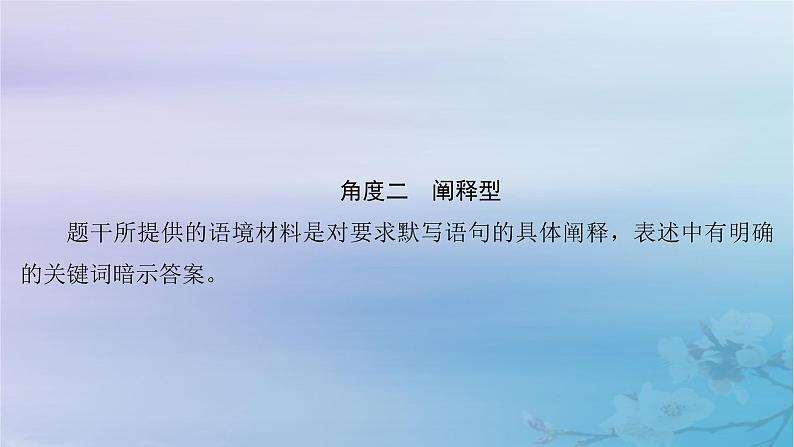 角度二　阐释型

题干所提供的语境材料是对要求默写语句的具体阐释，表述中有明确的关键词暗示答案。